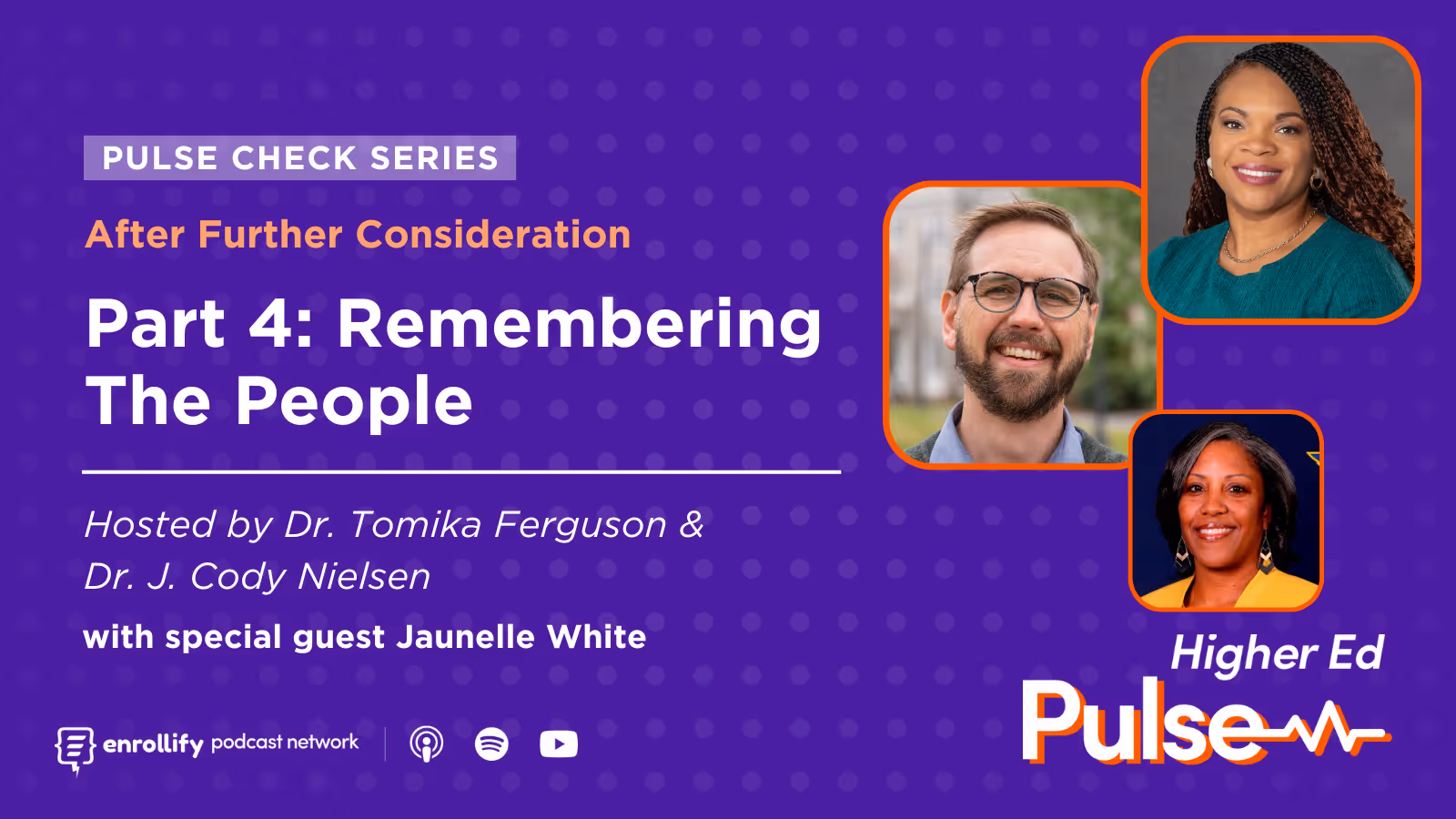 PULSE CHECK SERIES

After Further Consideration

Part 4: Remembering The People

Hosted by Dr. Tomika Ferguson & Dr. J. Cody Nielsen

with special guest Jaunelle White

enrollify podcast network

Higher Ed Pulse